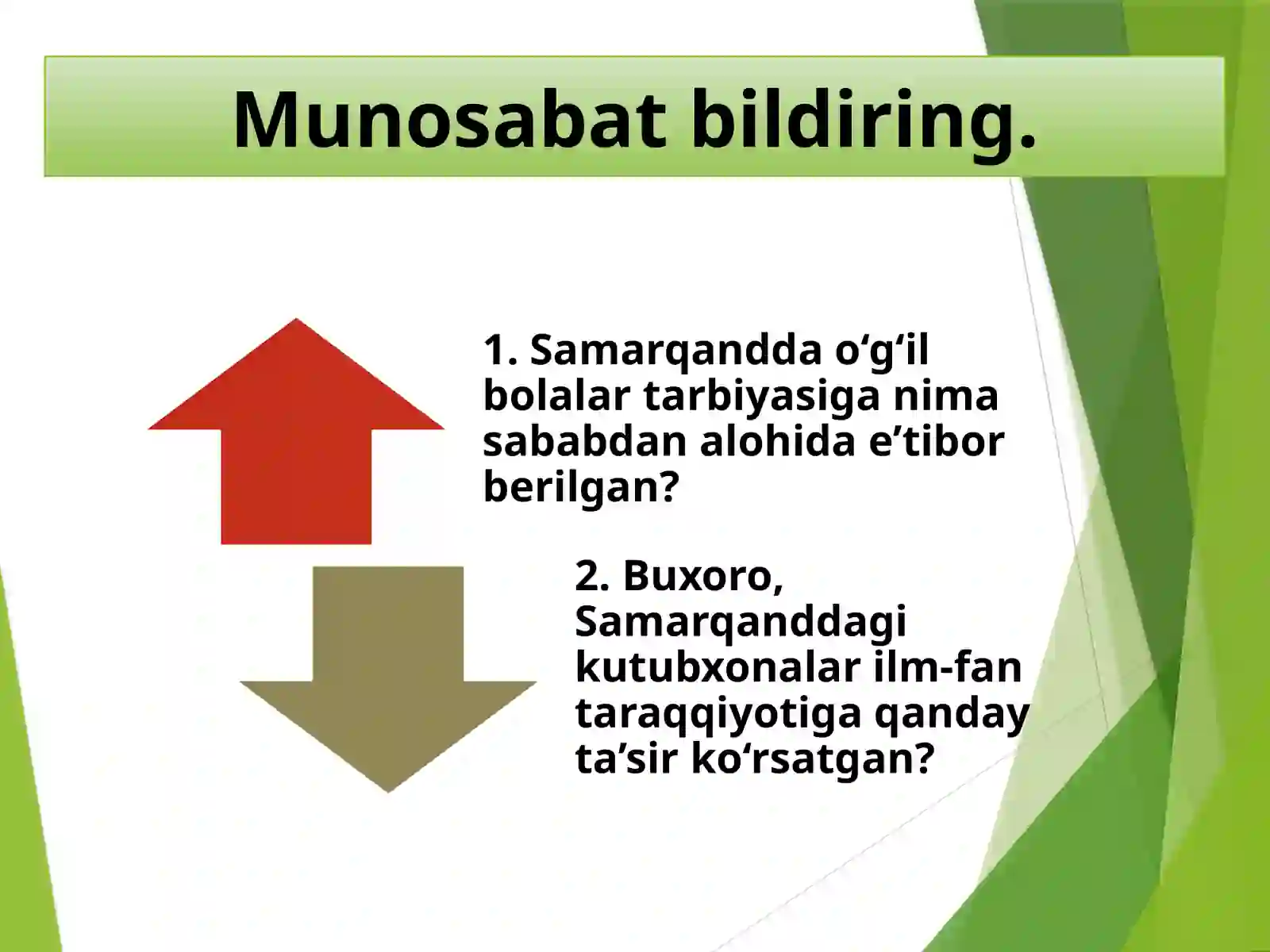 Munosabat bildiring.

1. Samarqandda o‘g‘il bolalar tarbiyasiga nima sababdan alohida e’tibor berilgan?

2. Buxoro, Samarqanddagi kutubxonalar ilm-fan taraqqiyotiga qanday ta’sir ko‘rsatgan?